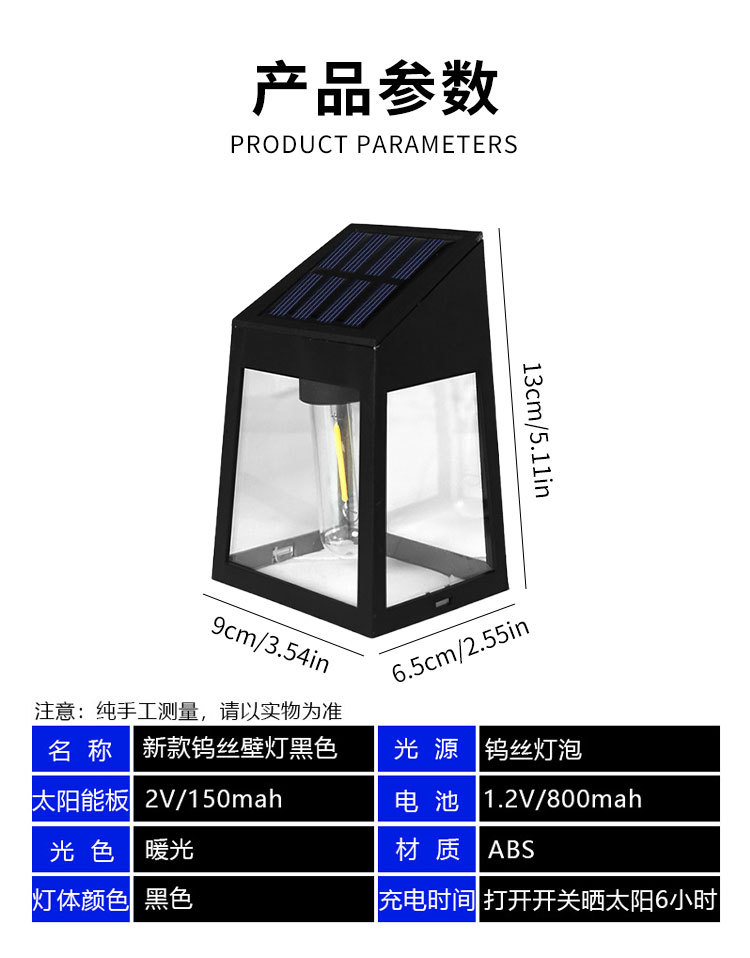 产品参数

PRODUCT PARAMETERS

13cm/5.11in

9cm/3.54in

6.5cm/2.55in

注意：纯手工测量，请以实物为准

| 名 称 | 新款钨丝壁灯黑色 | 光 源 | 钨丝灯泡 |
|---|---|---|---|
| 太阳能板 | 2V/150mah | 电 池 | 1.2V/800mah |
| 光 色 | 暖光 | 材 质 | ABS |
| 灯体颜色 | 黑色 | 充电时间 | 打开开关晒太阳6小时 |